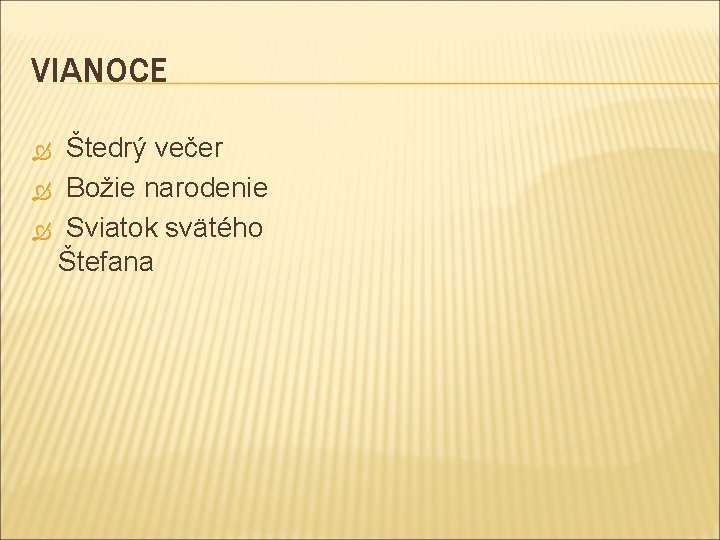 VIANOCE

Štedrý večer
Božie narodenie
Sviatok svätého Štefana